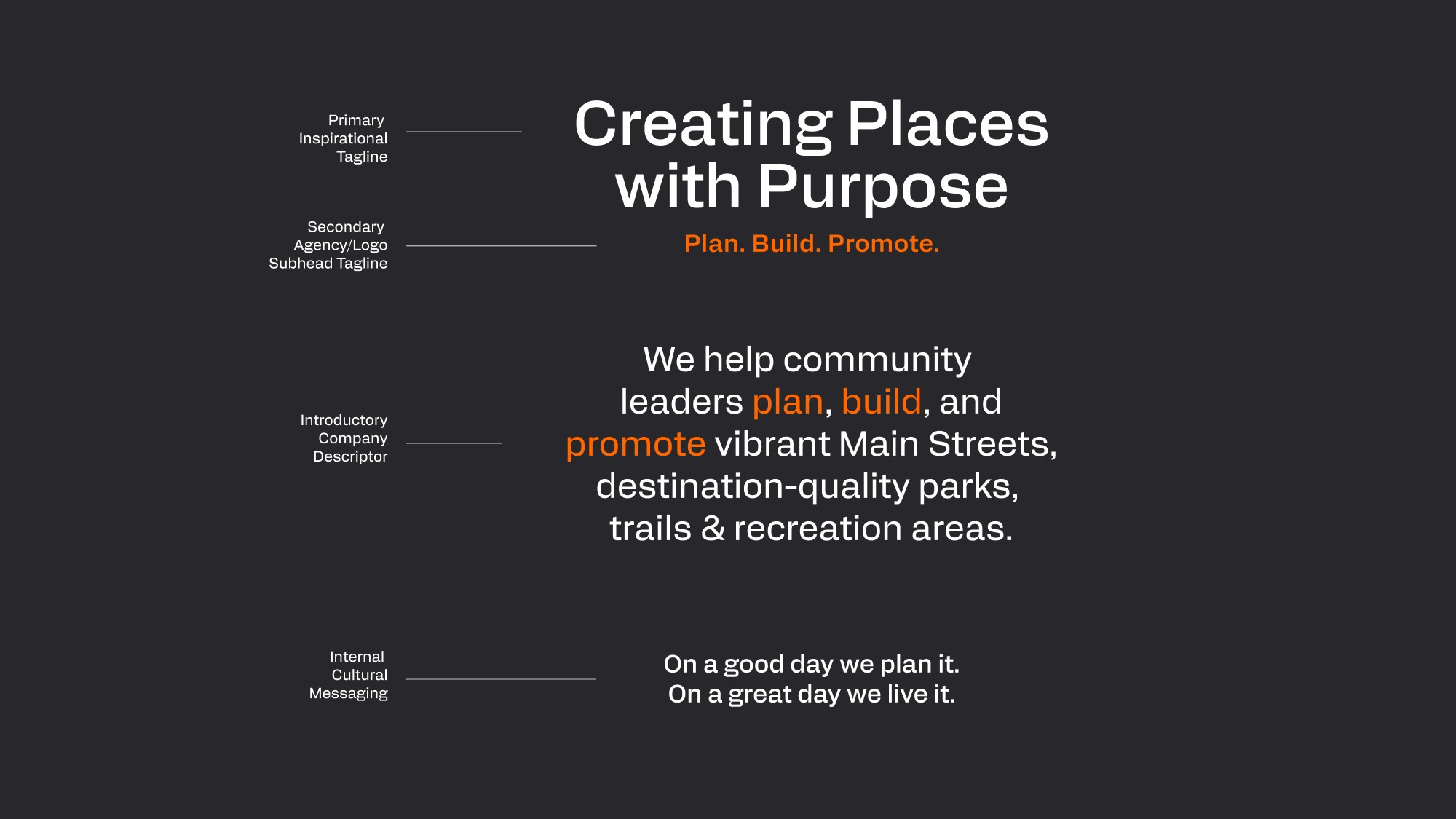 Primary Inspirational Tagline

Creating Places with Purpose

Secondary Agency/Logo Subhead Tagline

Plan. Build. Promote.

Introductory Company Descriptor

We help community leaders plan, build, and promote vibrant Main Streets, destination-quality parks, trails & recreation areas.

Internal Cultural Messaging

On a good day we plan it.
On a great day we live it.